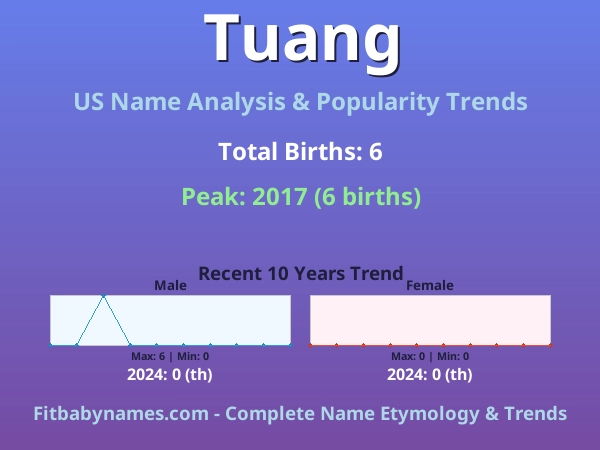 Tuang

US Name Analysis & Popularity Trends

Total Births: 6

Peak: 2017 (6 births)

Recent 10 Years Trend

Male

Max: 6 | Min: 0

2024: 0 (th)

Female

Max: 0 | Min: 0

2024: 0 (th)

Fitbabynames.com - Complete Name Etymology & Trends